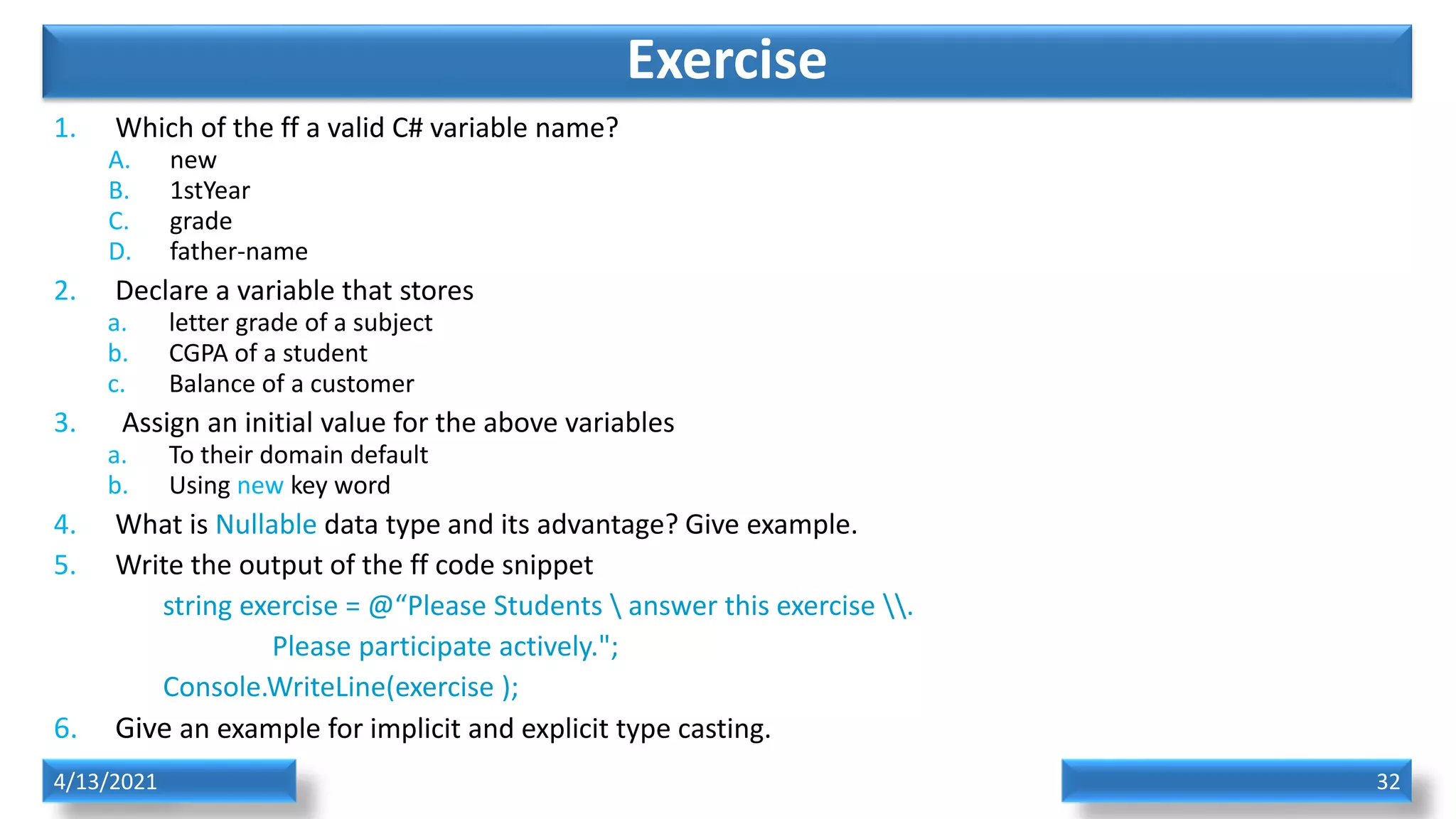 Exercise

1. Which of the ff a valid C# variable name?
A. new
B. 1stYear
C. grade
D. father-name

2. Declare a variable that stores
a. letter grade of a subject
b. CGPA of a student
c. Balance of a customer

3. Assign an initial value for the above variables
a. To their domain default
b. Using new key word

4. What is Nullable data type and its advantage? Give example.

5. Write the output of the ff code snippet
string exercise = @“Please Students \ answer this exercise \\.
Please participate actively.";
Console.WriteLine(exercise );

6. Give an example for implicit and explicit type casting.

4/13/2021

32